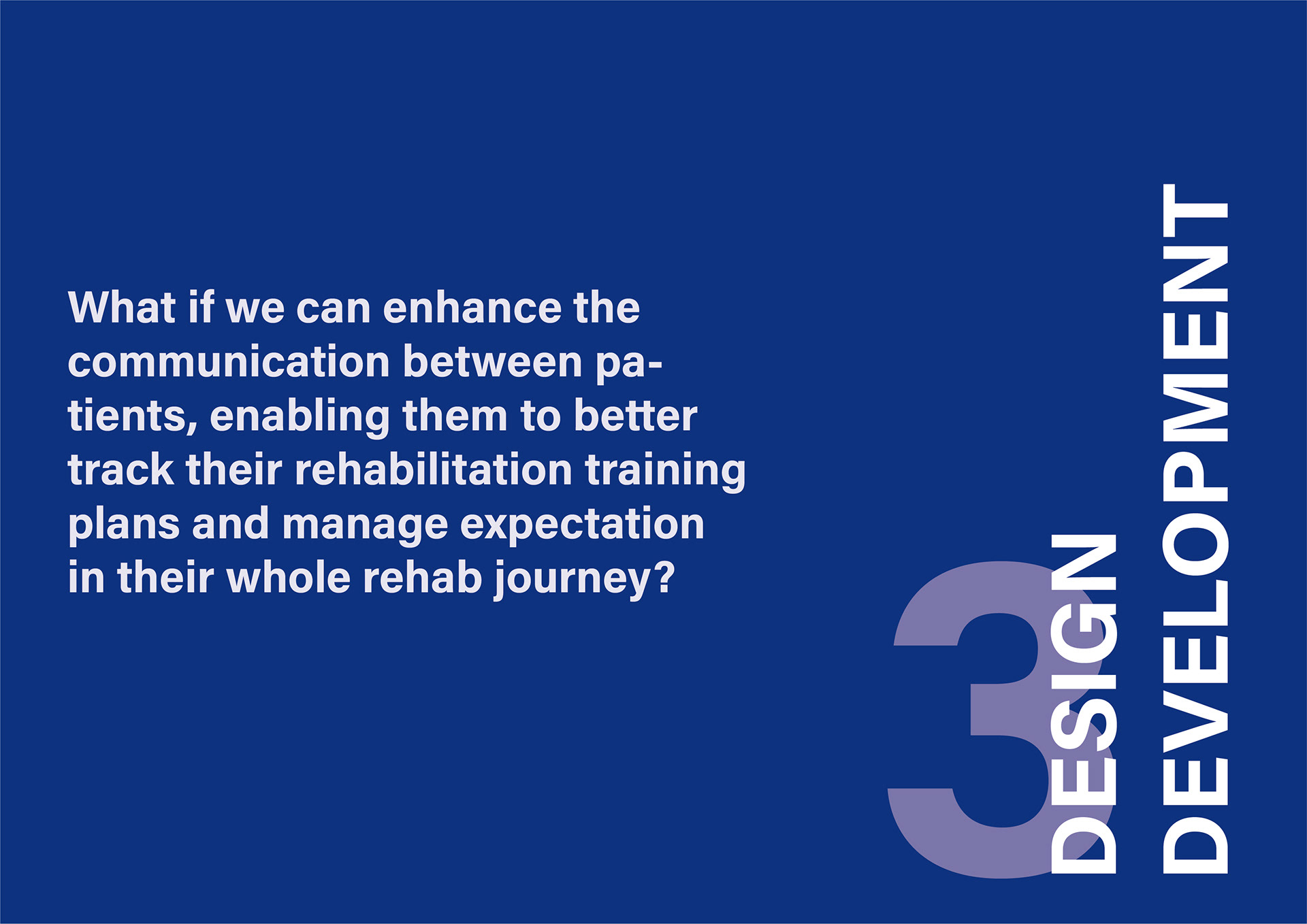 What if we can enhance the communication between patients, enabling them to better track their rehabilitation training plans and manage expectation in their whole rehab journey?

3

DESIGN
DEVELOPMENT